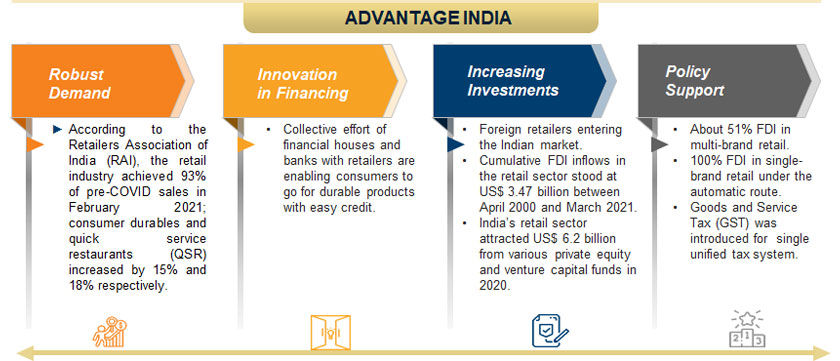 ADVANTAGE INDIA

Robust Demand

► According to the Retailers Association of India (RAI), the retail industry achieved 93% of pre-COVID sales in February 2021; consumer durables and quick service restaurants (QSR) increased by 15% and 18% respectively.

Innovation in Financing

• Collective effort of financial houses and banks with retailers are enabling consumers to go for durable products with easy credit.

Increasing Investments

• Foreign retailers entering the Indian market.
• Cumulative FDI inflows in the retail sector stood at US$ 3.47 billion between April 2000 and March 2021.
• India's retail sector attracted US$ 6.2 billion from various private equity and venture capital funds in 2020.

Policy Support

• About 51% FDI in multi-brand retail.
• 100% FDI in single-brand retail under the automatic route.
• Goods and Service Tax (GST) was introduced for single unified tax system.

2 1 3